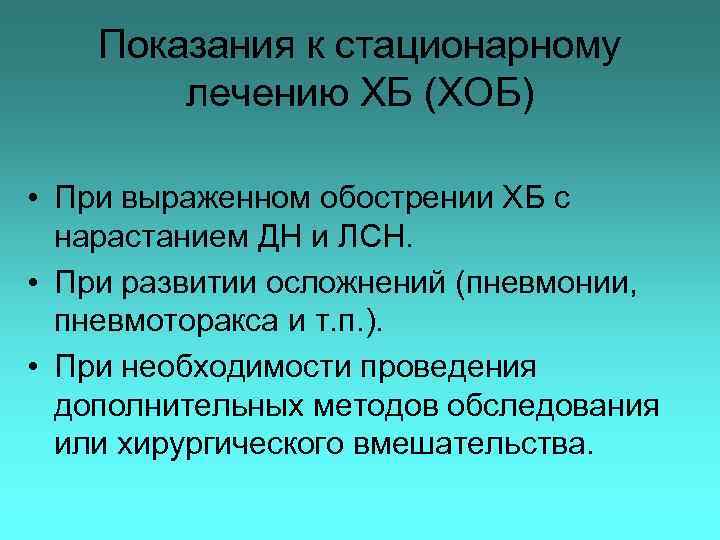 Показания к стационарному лечению ХБ (ХОБ)

• При выраженном обострении ХБ с нарастанием ДН и ЛСН.
• При развитии осложнений (пневмонии, пневмоторакса и т.п.).
• При необходимости проведения дополнительных методов обследования или хирургического вмешательства.